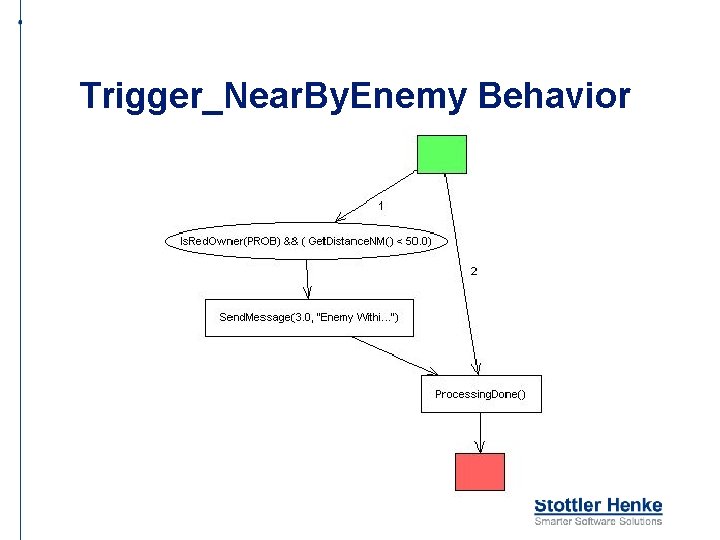 Trigger_NearByEnemy Behavior

1

IsRedOwner(PROB) && ( GetDistanceNM() < 50.0)

2

SendMessage(3.0, "Enemy Withi...")

ProcessingDone()

Stottler Henke
Smarter Software Solutions